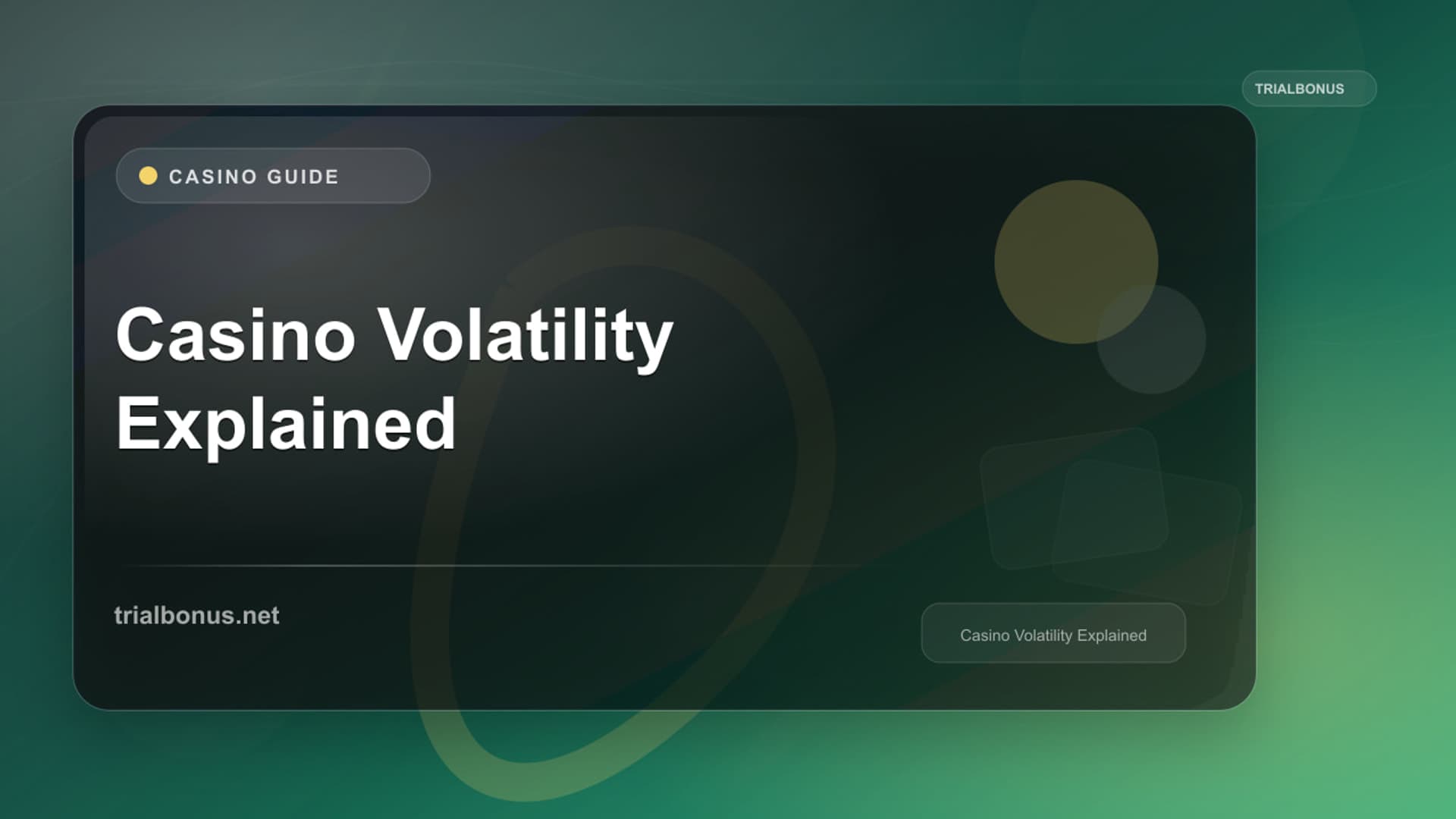 TRIALBONUS

CASINO GUIDE

Casino Volatility Explained

trialbonus.net

Casino Volatility Explained